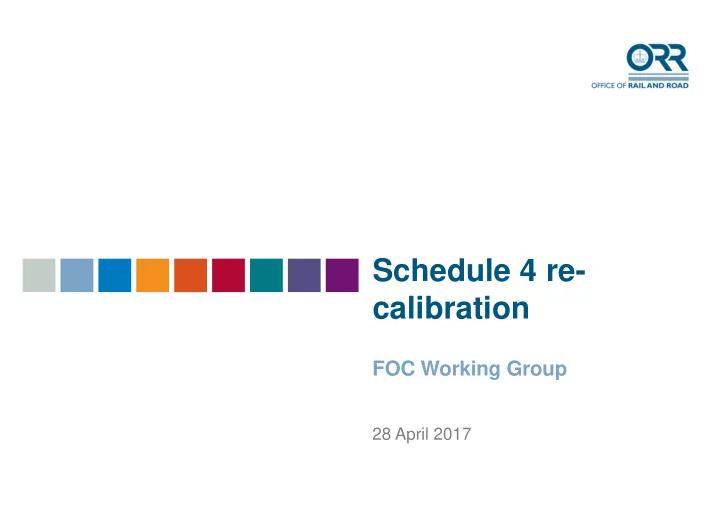 ORR
OFFICE OF RAIL AND ROAD

Schedule 4 re-calibration

FOC Working Group

28 April 2017